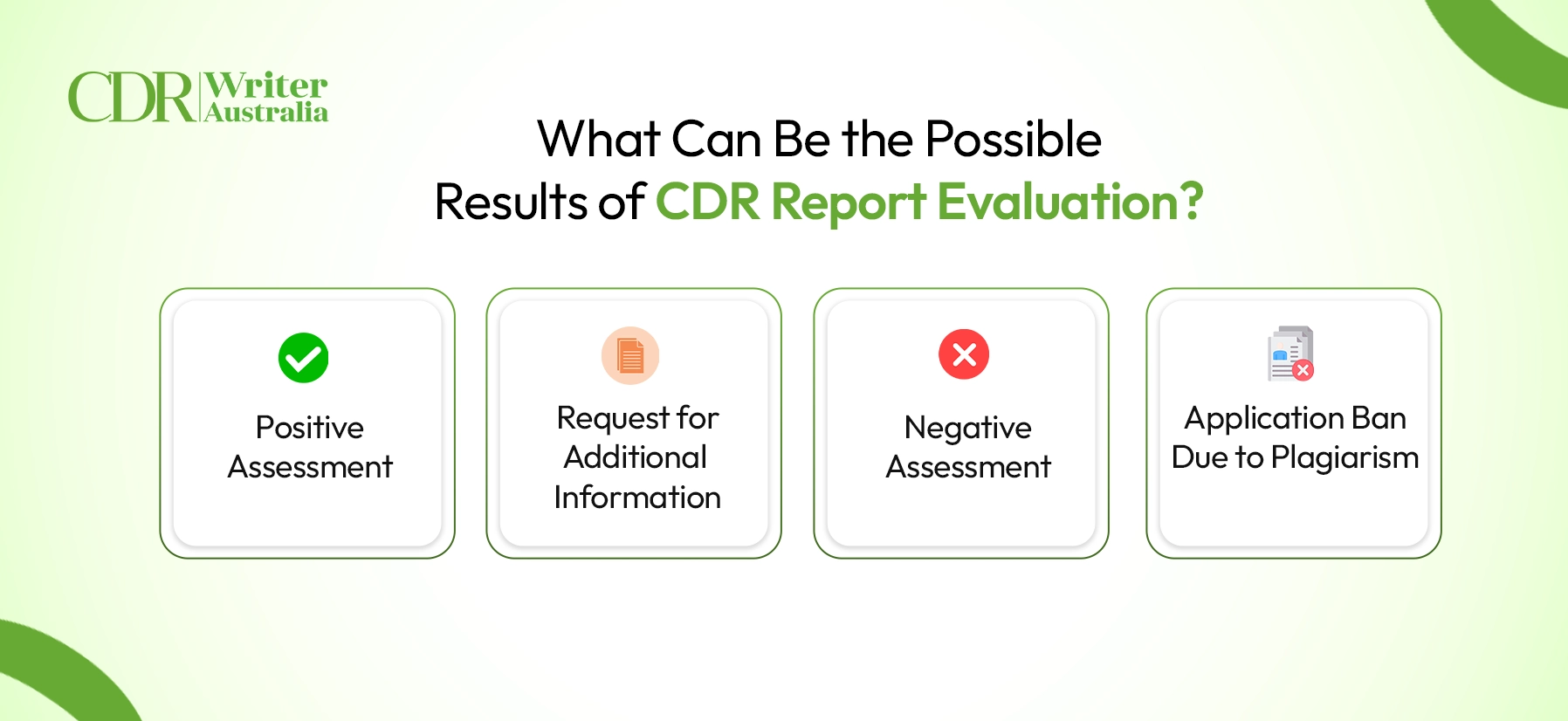 CDR Writer Australia

What Can Be the Possible Results of CDR Report Evaluation?

Positive Assessment

Request for Additional Information

Negative Assessment

Application Ban Due to Plagiarism